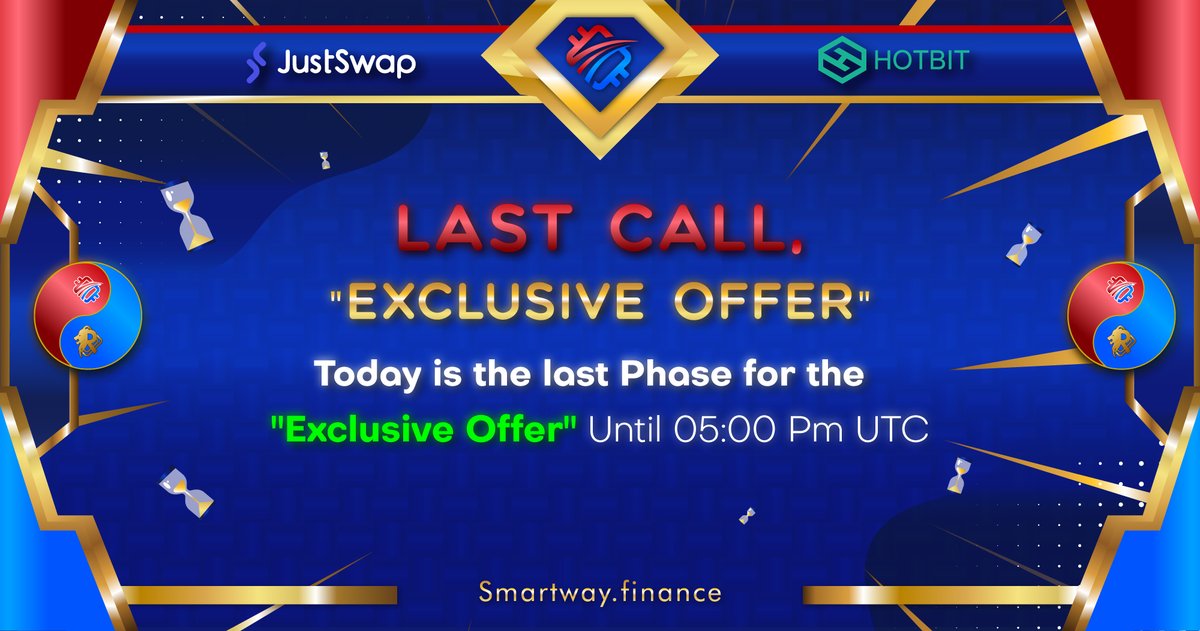 JustSwap

HOTBIT

LAST CALL,
"EXCLUSIVE OFFER"

Today is the last Phase for the "Exclusive Offer" Until 05:00 Pm UTC

Smartway.finance